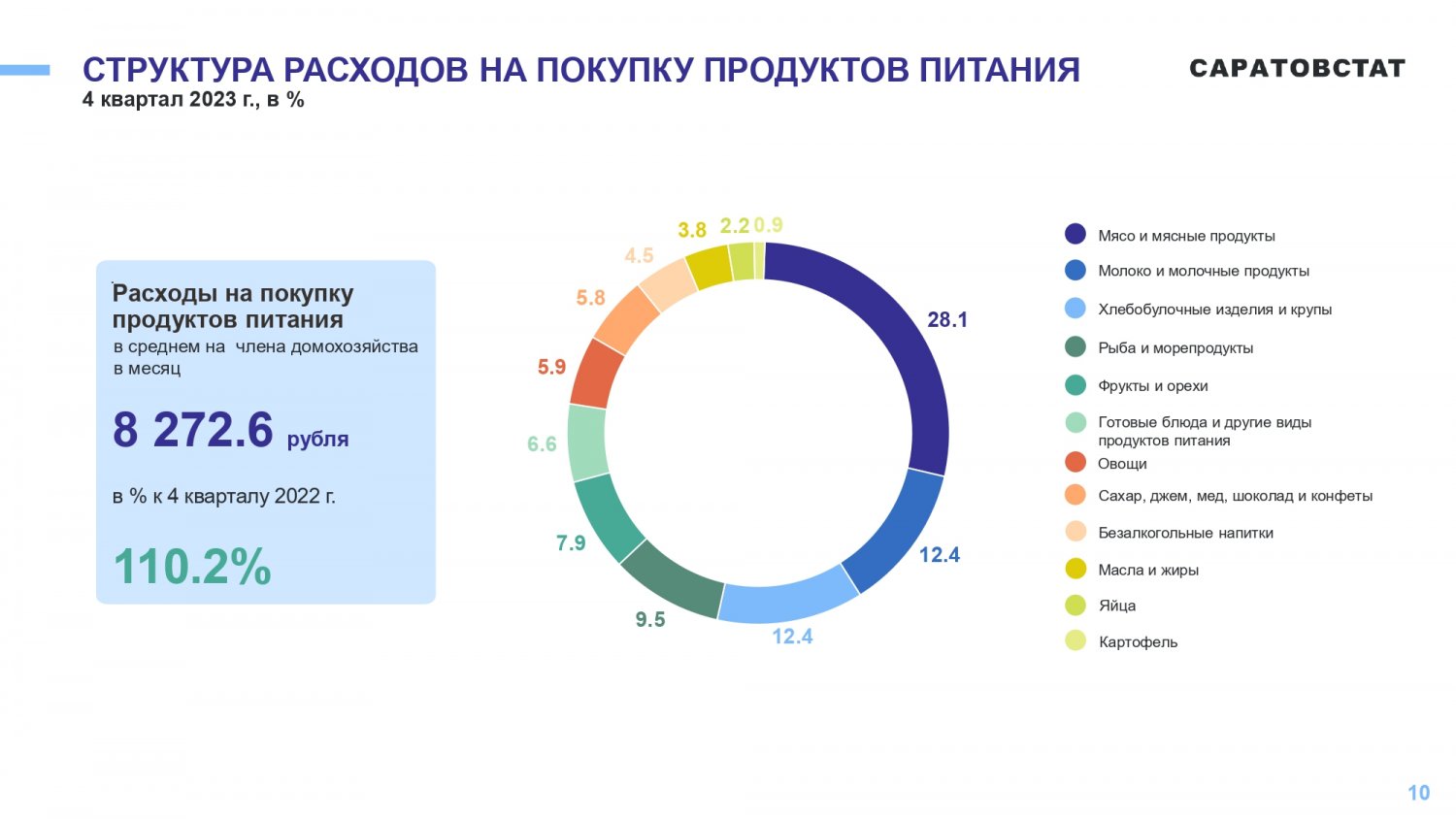 СТРУКТУРА РАСХОДОВ НА ПОКУПКУ ПРОДУКТОВ ПИТАНИЯ
4 квартал 2023 г., в %

САРАТОВСТАТ

Расходы на покупку продуктов питания
в среднем на члена домохозяйства в месяц

8 272.6 рубля

в % к 4 кварталу 2022 г.

110.2%

28.1
12.4
12.4
9.5
7.9
6.6
5.9
5.8
4.5
3.8
2.2
0.9

Мясо и мясные продукты
Молоко и молочные продукты
Хлебобулочные изделия и крупы
Рыба и морепродукты
Фрукты и орехи
Готовые блюда и другие виды продуктов питания
Овощи
Сахар, джем, мед, шоколад и конфеты
Безалкогольные напитки
Масла и жиры
Яйца
Картофель

10